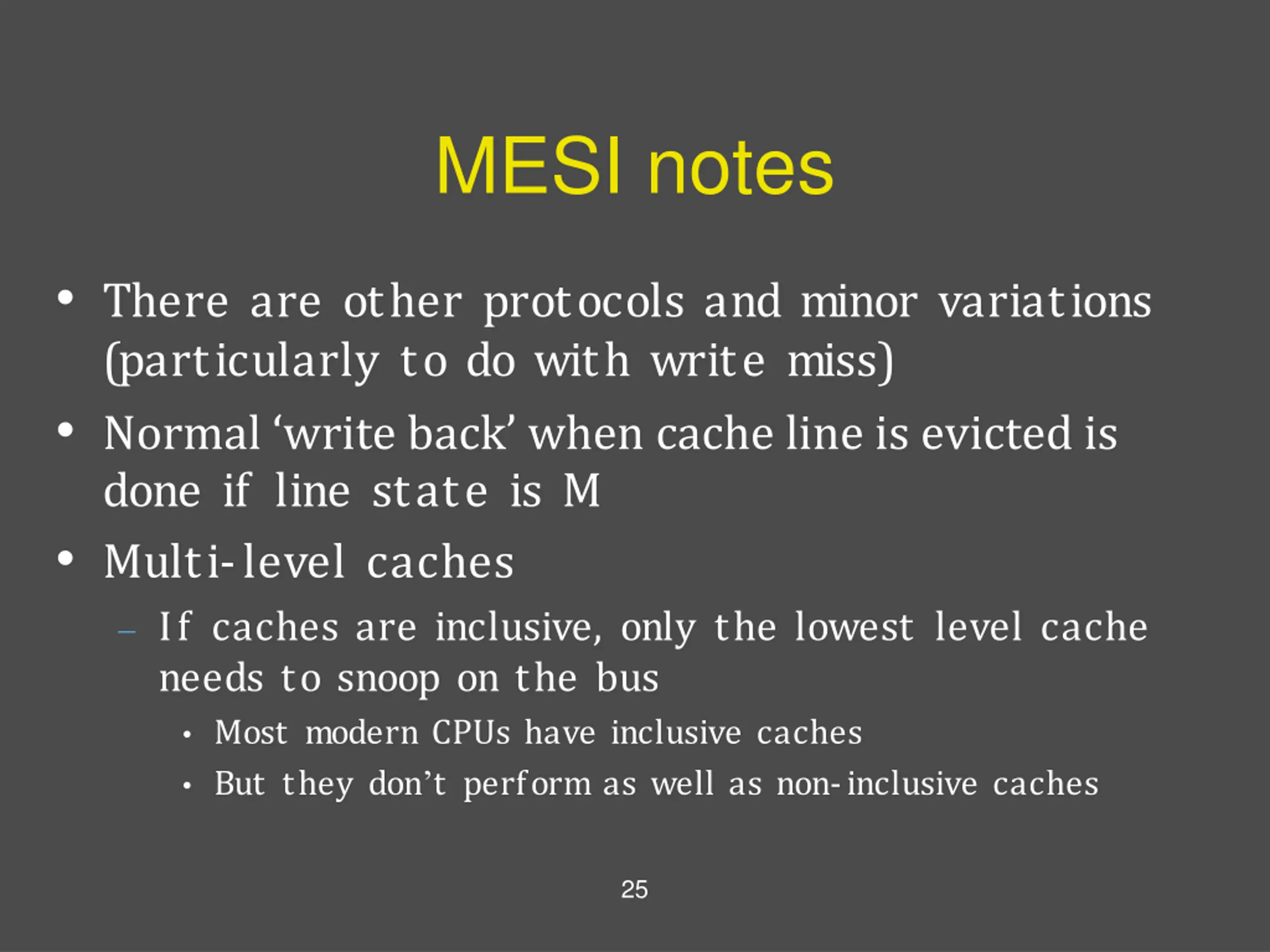 MESI notes

• There are other protocols and minor variations (particularly to do with write miss)
• Normal ‘write back’ when cache line is evicted is done if line state is M
• Multi-level caches
  – If caches are inclusive, only the lowest level cache needs to snoop on the bus
    • Most modern CPUs have inclusive caches
    • But they don’t perform as well as non-inclusive caches

25